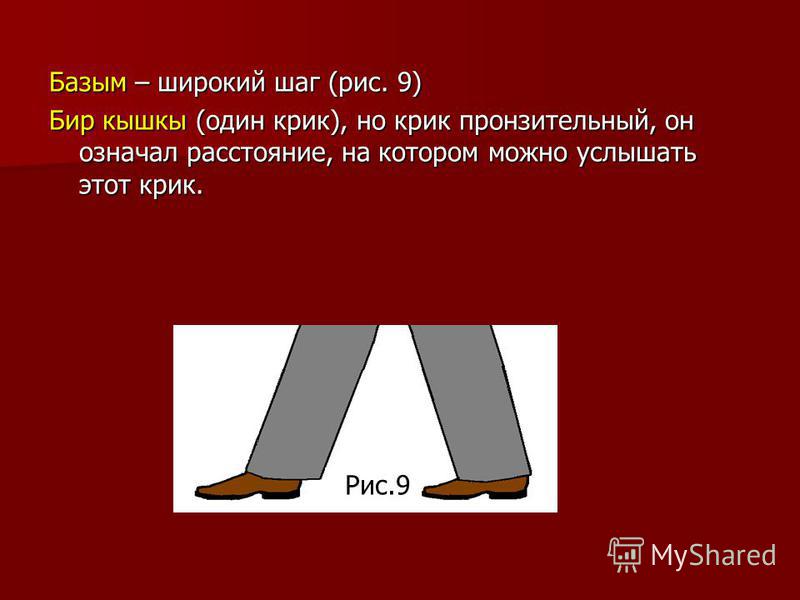 Базым – широкий шаг (рис. 9)

Бир кышкы (один крик), но крик пронзительный, он означал расстояние, на котором можно услышать этот крик.

Рис.9

MyShared